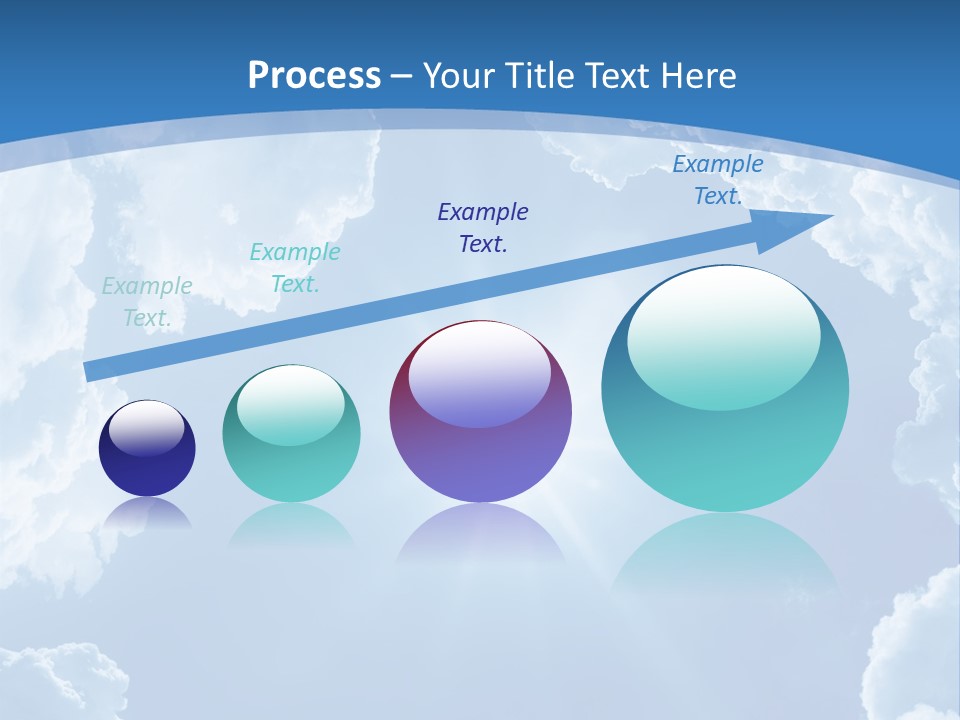 Process – Your Title Text Here

Example Text.

Example Text.

Example Text.

Example Text.